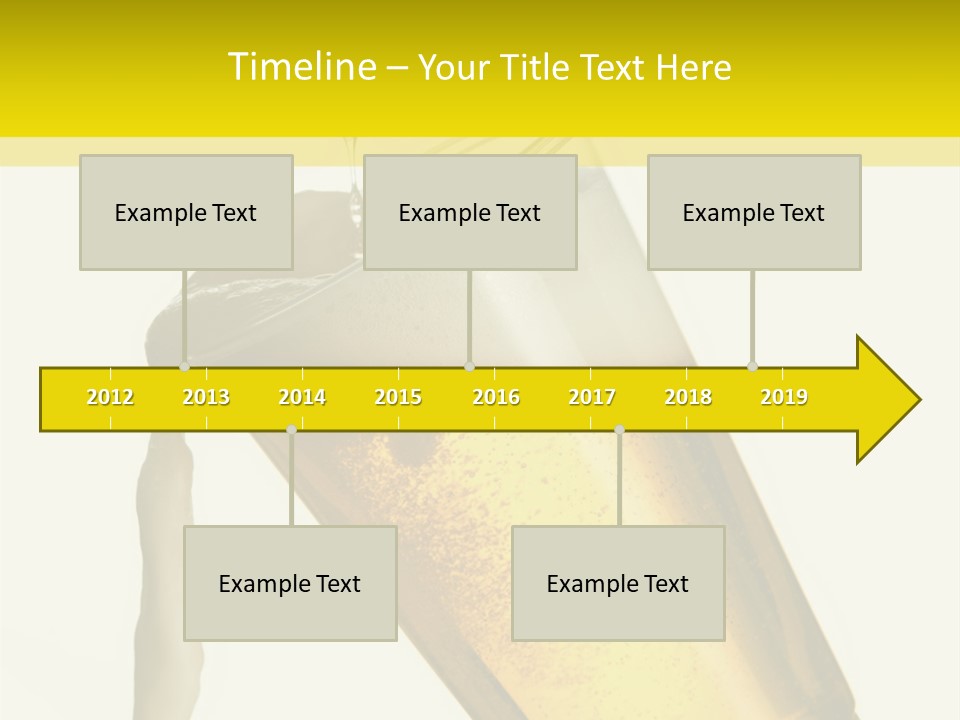 Timeline – Your Title Text Here

Example Text

Example Text

Example Text

2012 2013 2014 2015 2016 2017 2018 2019

Example Text

Example Text